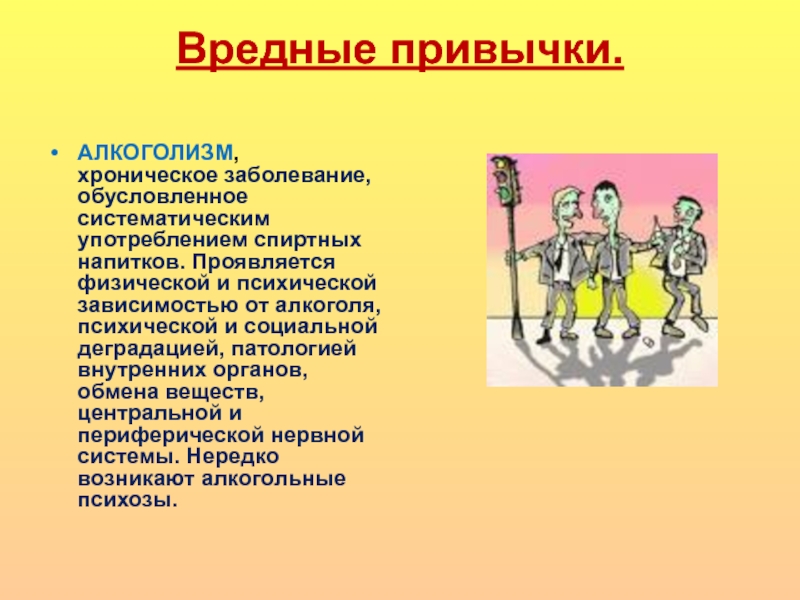 Вредные привычки.

• АЛКОГОЛИЗМ, хроническое заболевание, обусловленное систематическим употреблением спиртных напитков. Проявляется физической и психической зависимостью от алкоголя, психической и социальной деградацией, патологией внутренних органов, обмена веществ, центральной и периферической нервной системы. Нередко возникают алкогольные психозы.